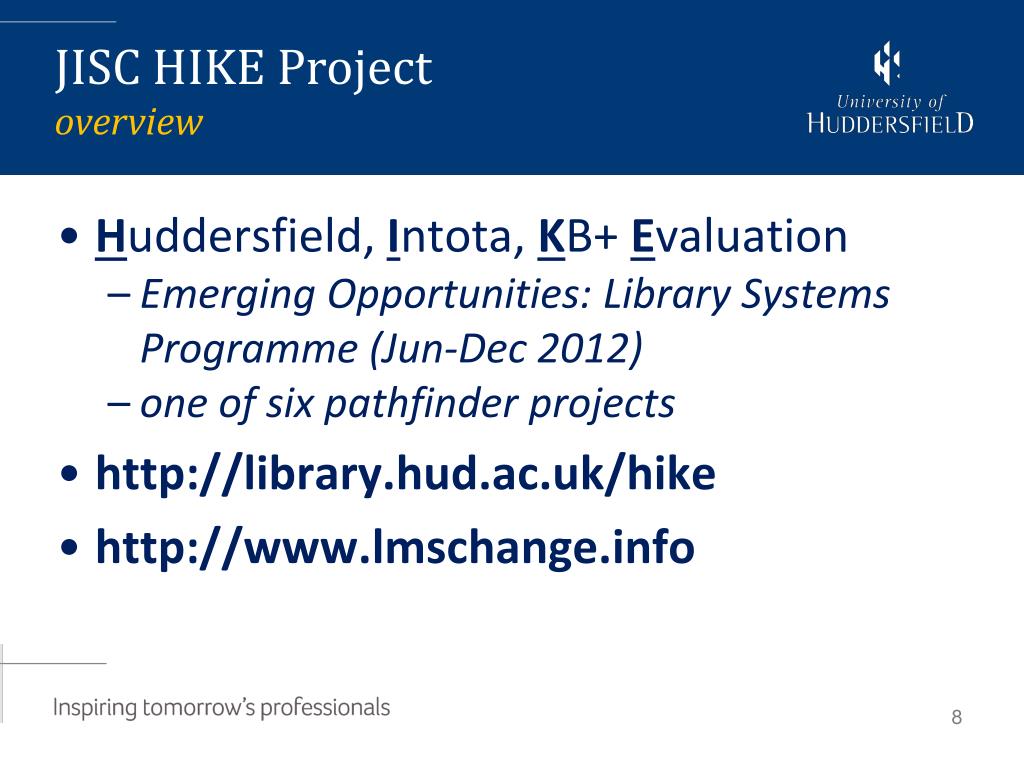 JISC HIKE Project
overview

University of
HUDDERSFIELD

• Huddersfield, Intota, KB+ Evaluation
– Emerging Opportunities: Library Systems Programme (Jun-Dec 2012)
– one of six pathfinder projects
• http://library.hud.ac.uk/hike
• http://www.lmschange.info

Inspiring tomorrow's professionals

8